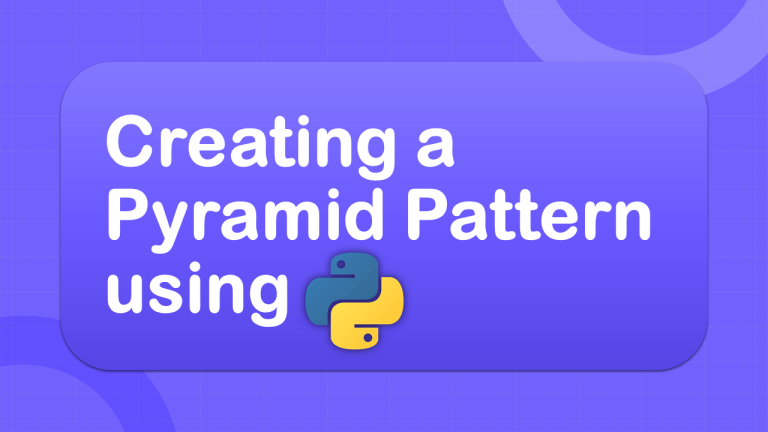 Creating a Pyramid Pattern using